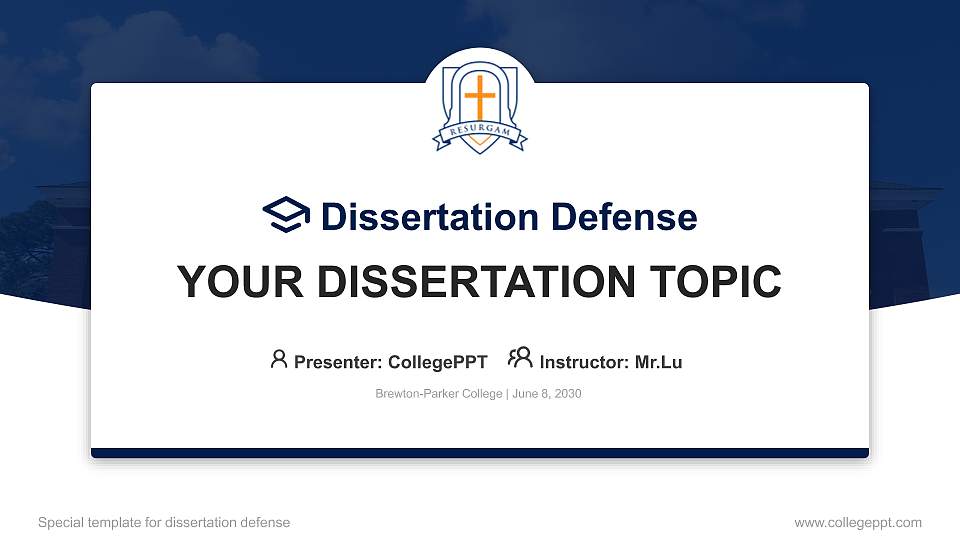 RESURGAM

Dissertation Defense

YOUR DISSERTATION TOPIC

Presenter: CollegePPT Instructor: Mr.Lu

Brewton-Parker College | June 8, 2030

Special template for dissertation defense

www.collegeppt.com